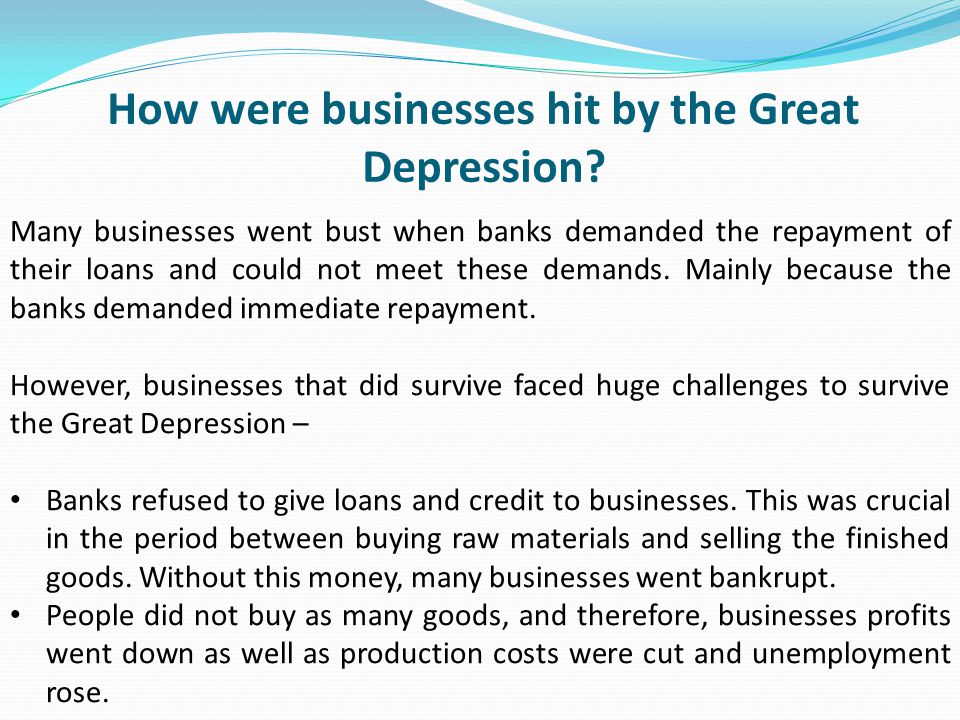 How were businesses hit by the Great Depression?

Many businesses went bust when banks demanded the repayment of their loans and could not meet these demands. Mainly because the banks demanded immediate repayment.

However, businesses that did survive faced huge challenges to survive the Great Depression –

• Banks refused to give loans and credit to businesses. This was crucial in the period between buying raw materials and selling the finished goods. Without this money, many businesses went bankrupt.
• People did not buy as many goods, and therefore, businesses profits went down as well as production costs were cut and unemployment rose.